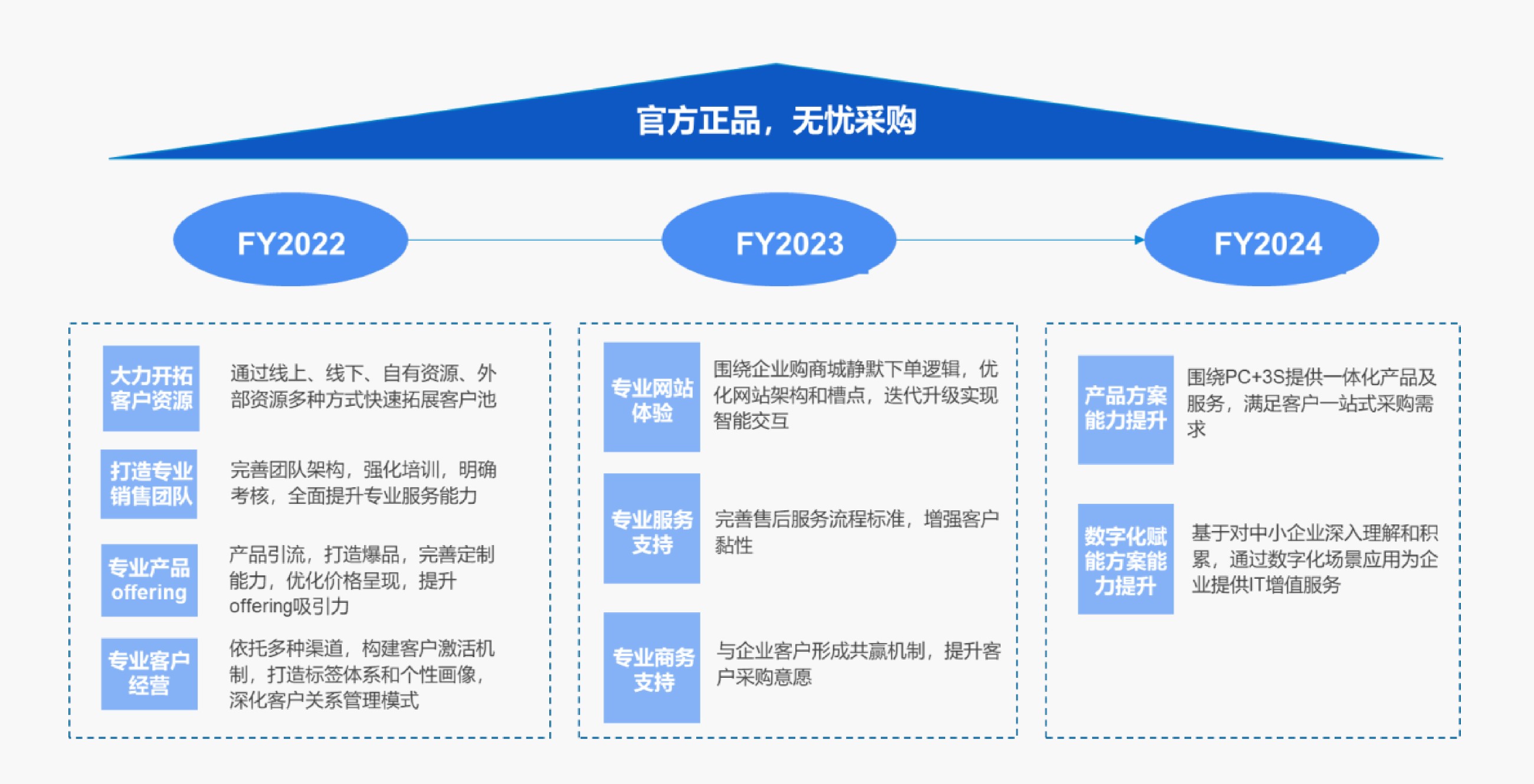 官方正品，无忧采购

FY2022

FY2023

FY2024

大力开拓客户资源

通过线上、线下、自有资源、外部资源多种方式快速拓展客户池

打造专业销售团队

完善团队架构，强化培训，明确考核，全面提升专业服务能力

专业产品offering

产品引流，打造爆品，完善定制能力，优化价格呈现，提升offering吸引力

专业客户经营

依托多种渠道，构建客户激活机制，打造标签体系和个性画像，深化客户关系管理模式

专业网站体验

围绕企业购商城静默下单逻辑，优化网站架构和槽点，迭代升级实现智能交互

专业服务支持

完善售后服务流程标准，增强客户黏性

专业商务支持

与企业客户形成共赢机制，提升客户采购意愿

产品方案能力提升

围绕PC+3S提供一体化产品及服务，满足客户一站式采购需求

数字化赋能方案能力提升

基于对中小企业深入理解和积累，通过数字化场景应用为企业提供IT增值服务